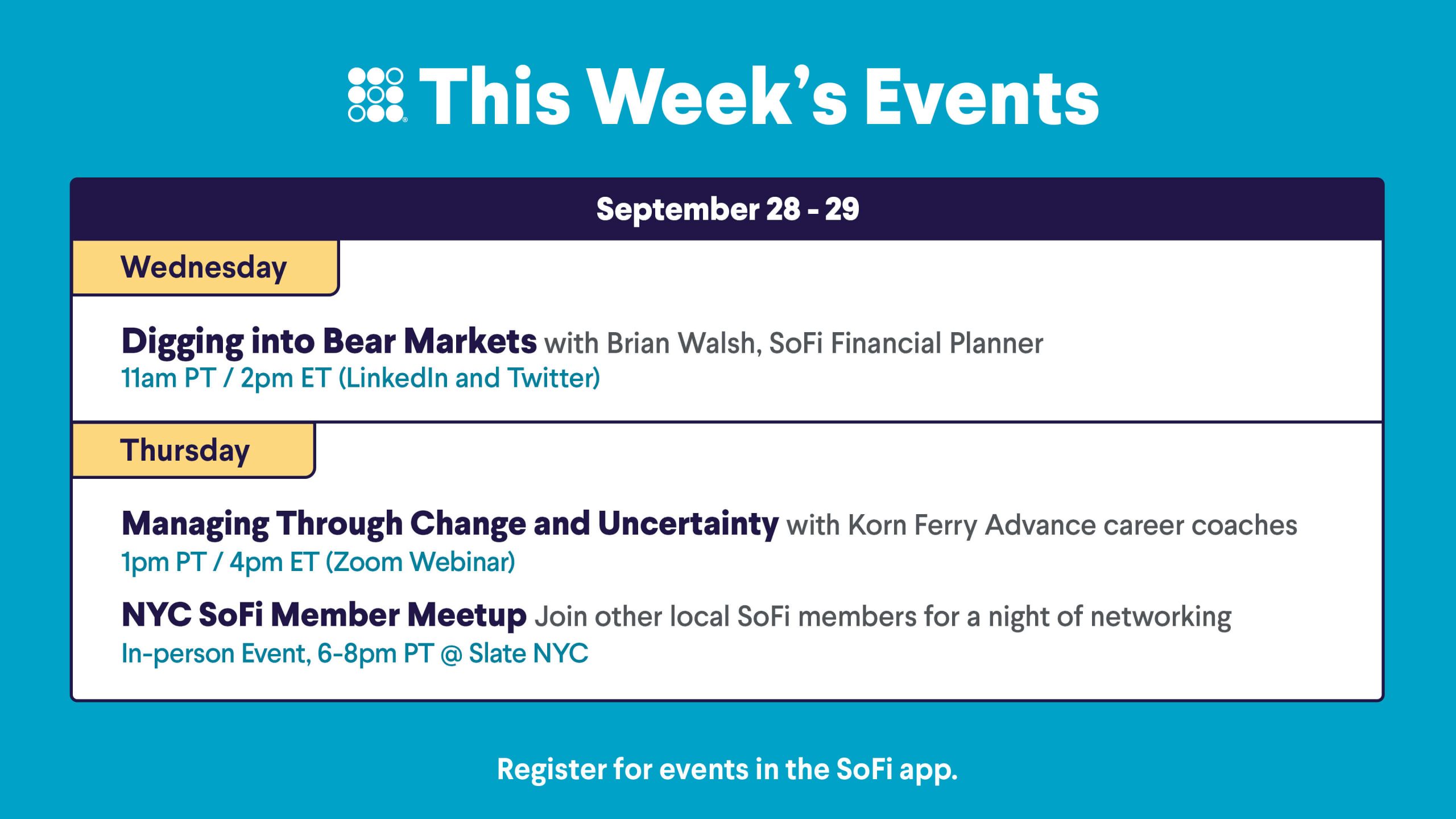 This Week's Events

September 28 - 29

Wednesday

Digging into Bear Markets with Brian Walsh, SoFi Financial Planner
11am PT / 2pm ET (LinkedIn and Twitter)

Thursday

Managing Through Change and Uncertainty with Korn Ferry Advance career coaches
1pm PT / 4pm ET (Zoom Webinar)

NYC SoFi Member Meetup Join other local SoFi members for a night of networking
In-person Event, 6-8pm PT @ Slate NYC

Register for events in the SoFi app.